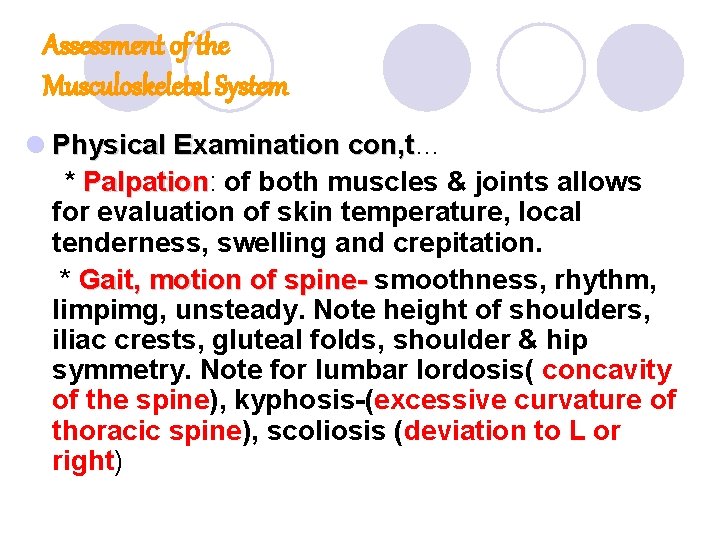 Assessment of the Musculoskeletal System

Physical Examination con,t…

* Palpation: of both muscles & joints allows for evaluation of skin temperature, local tenderness, swelling and crepitation.

* Gait, motion of spine- smoothness, rhythm, limpimg, unsteady. Note height of shoulders, iliac crests, gluteal folds, shoulder & hip symmetry. Note for lumbar lordosis( concavity of the spine), kyphosis-(excessive curvature of thoracic spine), scoliosis (deviation to L or right)